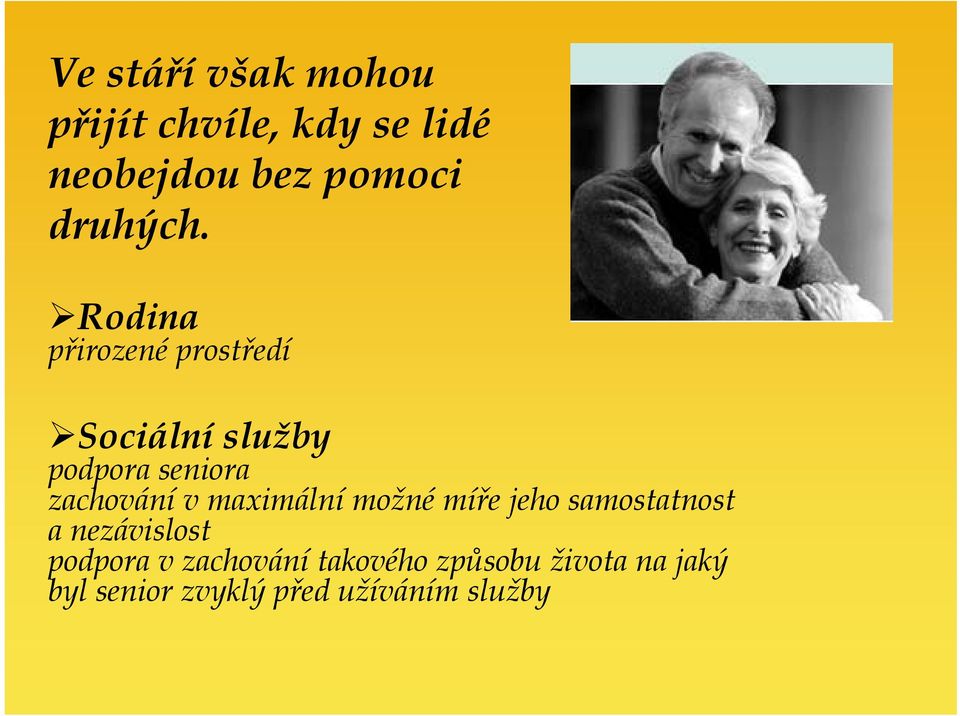 Ve stáří však mohou přijít chvíle, kdy se lidé neobejdou bez pomoci druhých.

➢Rodina
přirozené prostředí

➢Sociální služby
podpora seniora
zachování v maximální možné míře jeho samostatnost a nezávislost
podpora v zachování takového způsobu života na jaký byl senior zvyklý před užíváním služby